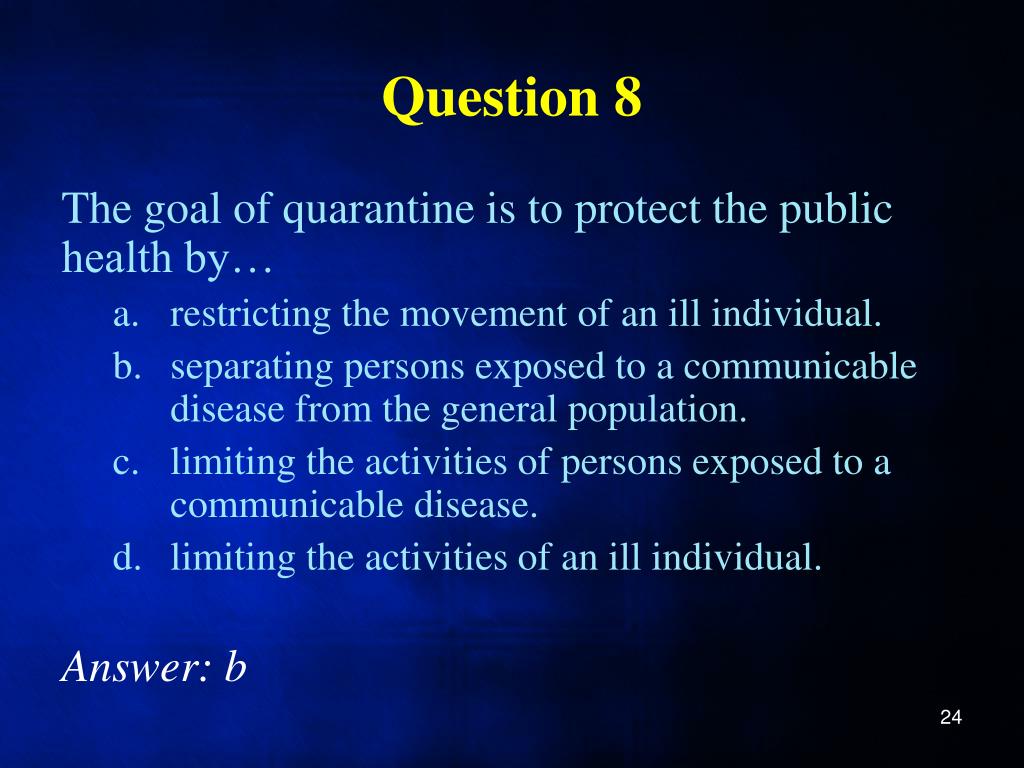 Question 8

The goal of quarantine is to protect the public health by…

a. restricting the movement of an ill individual.
b. separating persons exposed to a communicable disease from the general population.
c. limiting the activities of persons exposed to a communicable disease.
d. limiting the activities of an ill individual.

Answer: b

24